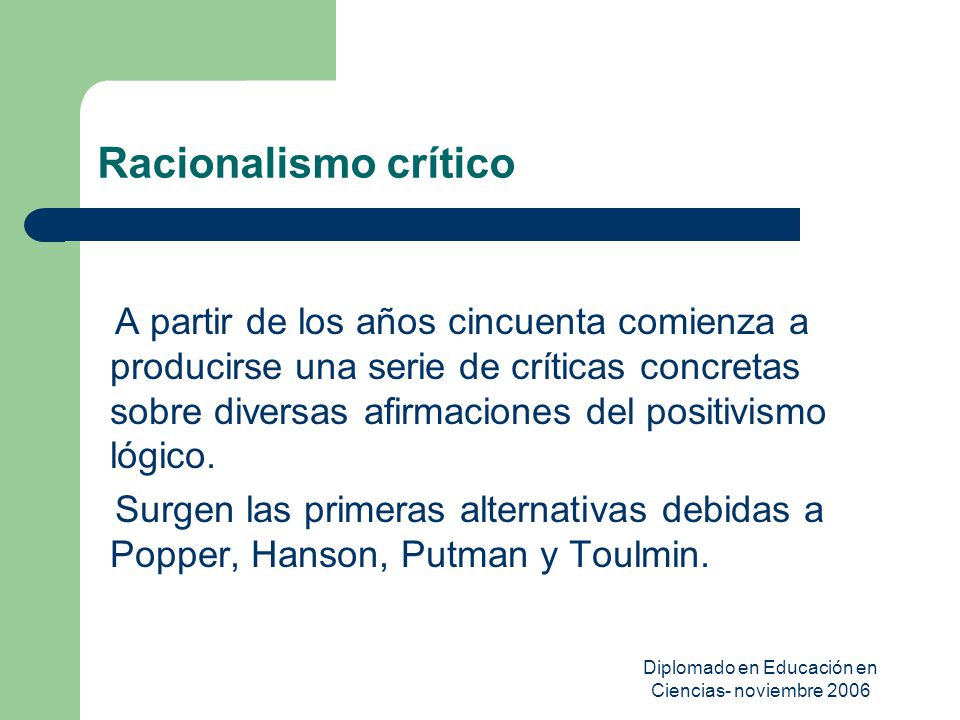 Racionalismo crítico

A partir de los años cincuenta comienza a producirse una serie de críticas concretas sobre diversas afirmaciones del positivismo lógico.

Surgen las primeras alternativas debidas a Popper, Hanson, Putman y Toulmin.

Diplomado en Educación en Ciencias- noviembre 2006